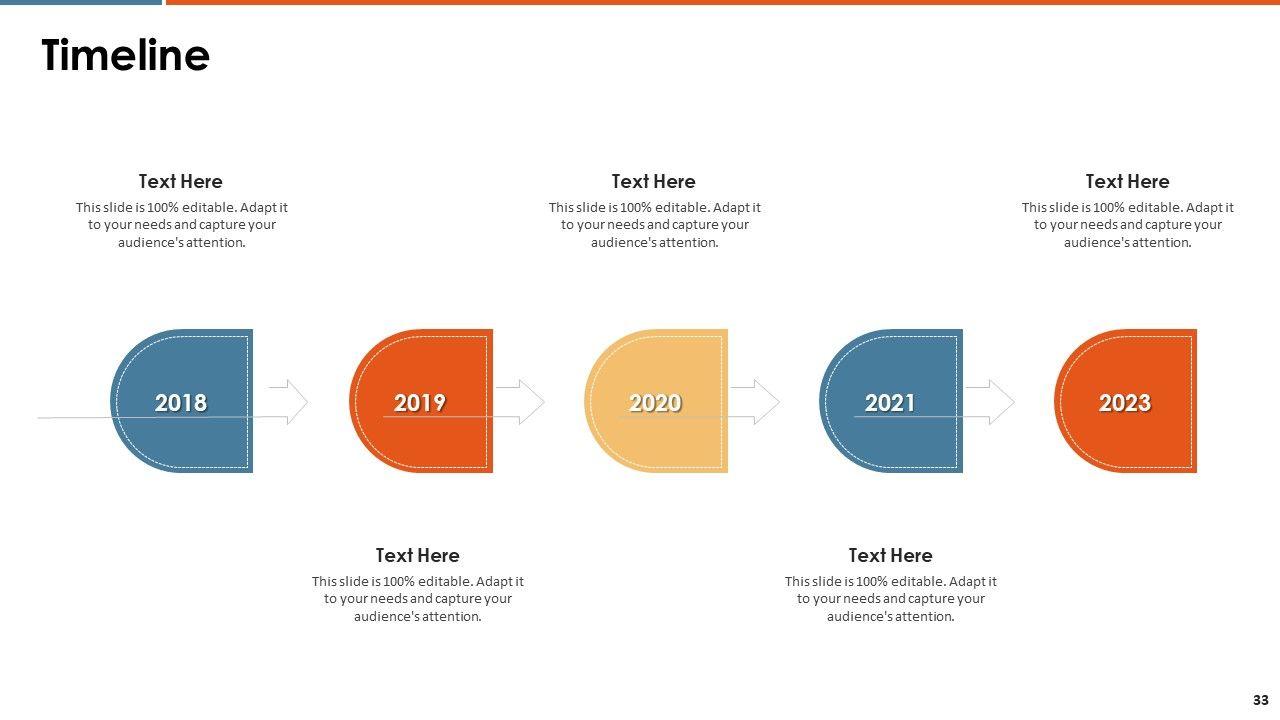 Timeline

Text Here
This slide is 100% editable. Adapt it to your needs and capture your audience's attention.

Text Here
This slide is 100% editable. Adapt it to your needs and capture your audience's attention.

Text Here
This slide is 100% editable. Adapt it to your needs and capture your audience's attention.

2018

2019

2020

2021

2023

Text Here
This slide is 100% editable. Adapt it to your needs and capture your audience's attention.

Text Here
This slide is 100% editable. Adapt it to your needs and capture your audience's attention.

33